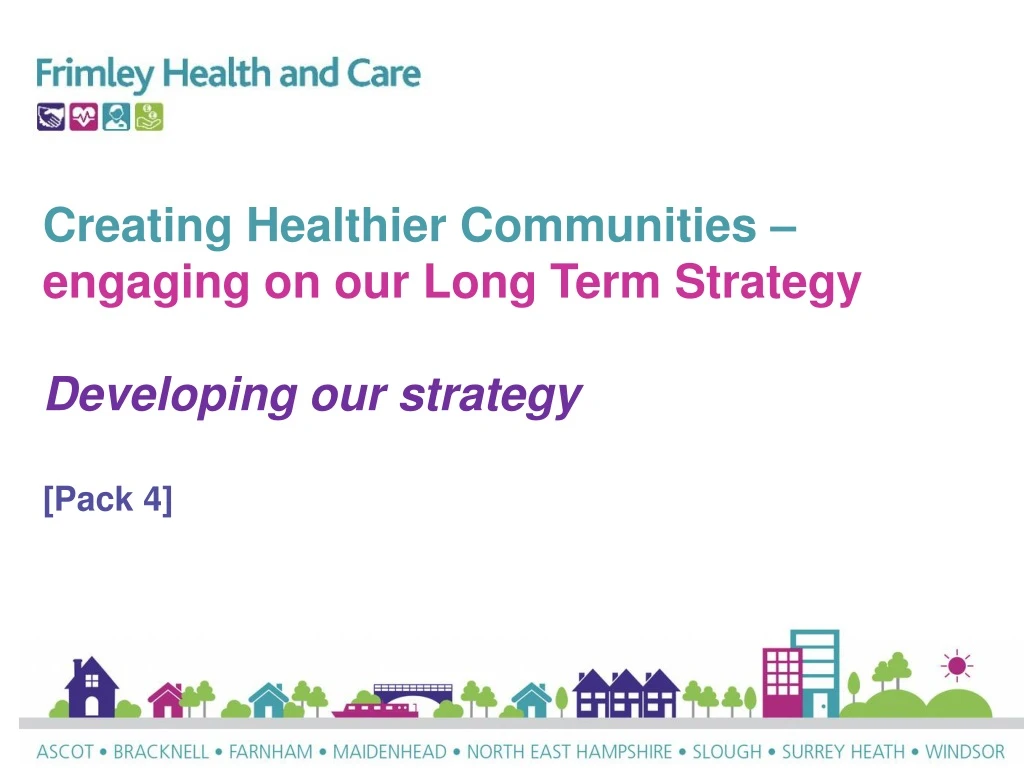 Frimley Health and Care

Creating Healthier Communities – engaging on our Long Term Strategy

Developing our strategy

[Pack 4]

ASCOT • BRACKNELL • FARNHAM • MAIDENHEAD • NORTH EAST HAMPSHIRE • SLOUGH • SURREY HEATH • WINDSOR